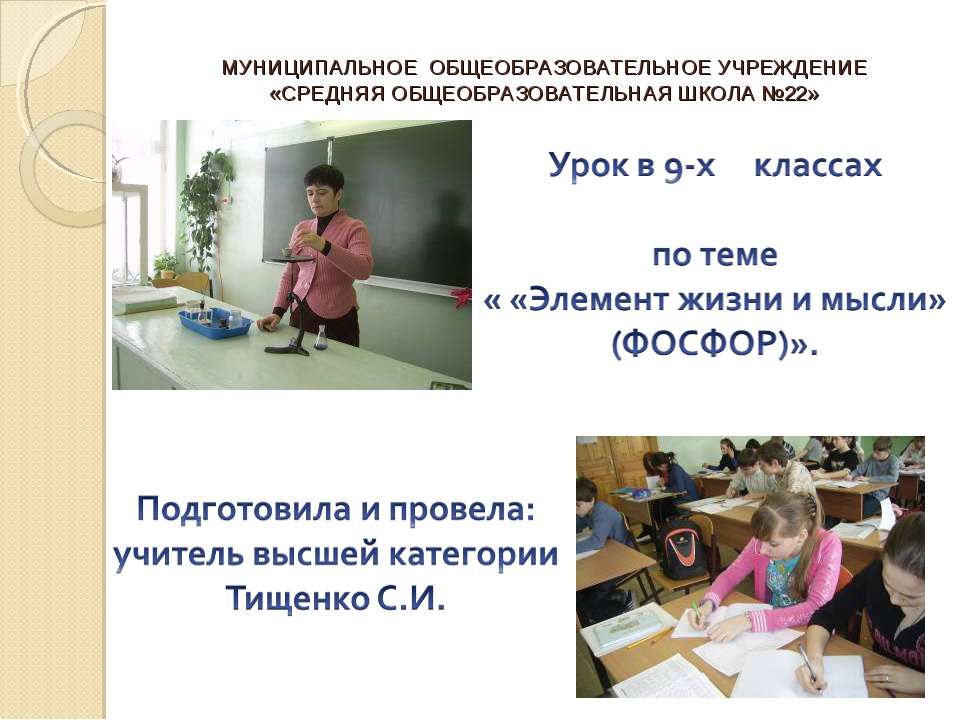 МУНИЦИПАЛЬНОЕ ОБЩЕОБРАЗОВАТЕЛЬНОЕ УЧРЕЖДЕНИЕ
«СРЕДНЯЯ ОБЩЕОБРАЗОВАТЕЛЬНАЯ ШКОЛА №22»

Урок в 9-х классах

по теме
« «Элемент жизни и мысли»
(ФОСФОР)».

Подготовила и провела:
учитель высшей категории
Тищенко С.И.